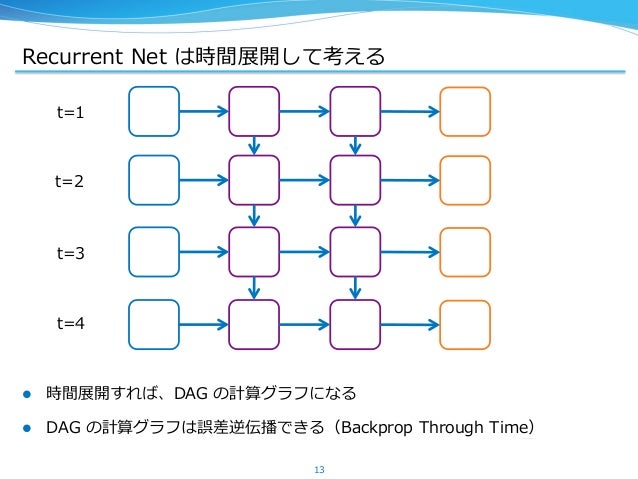 Recurrent Net は時間展開して考える

t=1

t=2

t=3

t=4

● 時間展開すれば、DAG の計算グラフになる

● DAG の計算グラフは誤差逆伝播できる（Backprop Through Time）

13